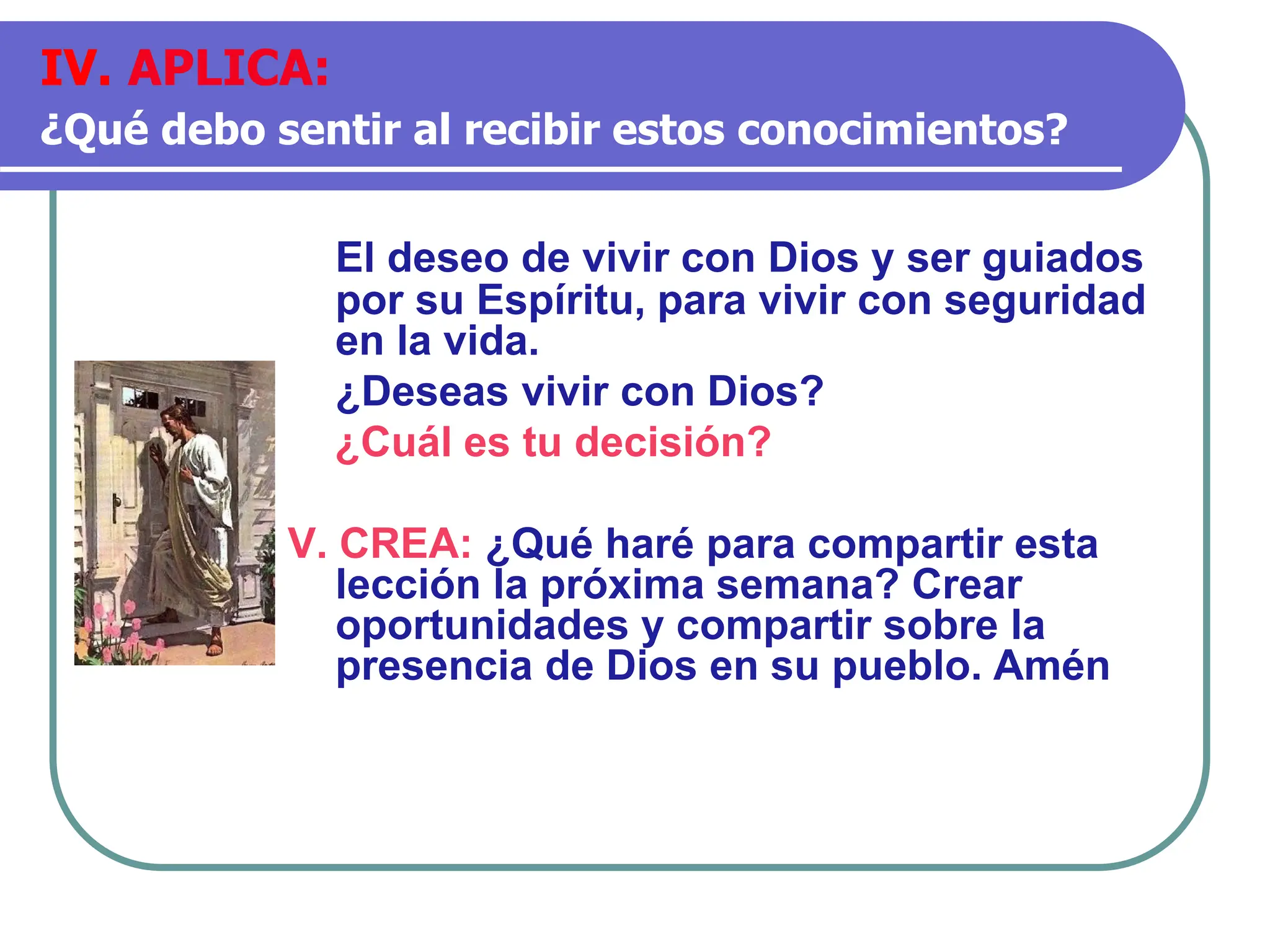 IV. APLICA:
¿Qué debo sentir al recibir estos conocimientos?

El deseo de vivir con Dios y ser guiados por su Espíritu, para vivir con seguridad en la vida.

¿Deseas vivir con Dios?

¿Cuál es tu decisión?

V. CREA: ¿Qué haré para compartir esta lección la próxima semana? Crear oportunidades y compartir sobre la presencia de Dios en su pueblo. Amén